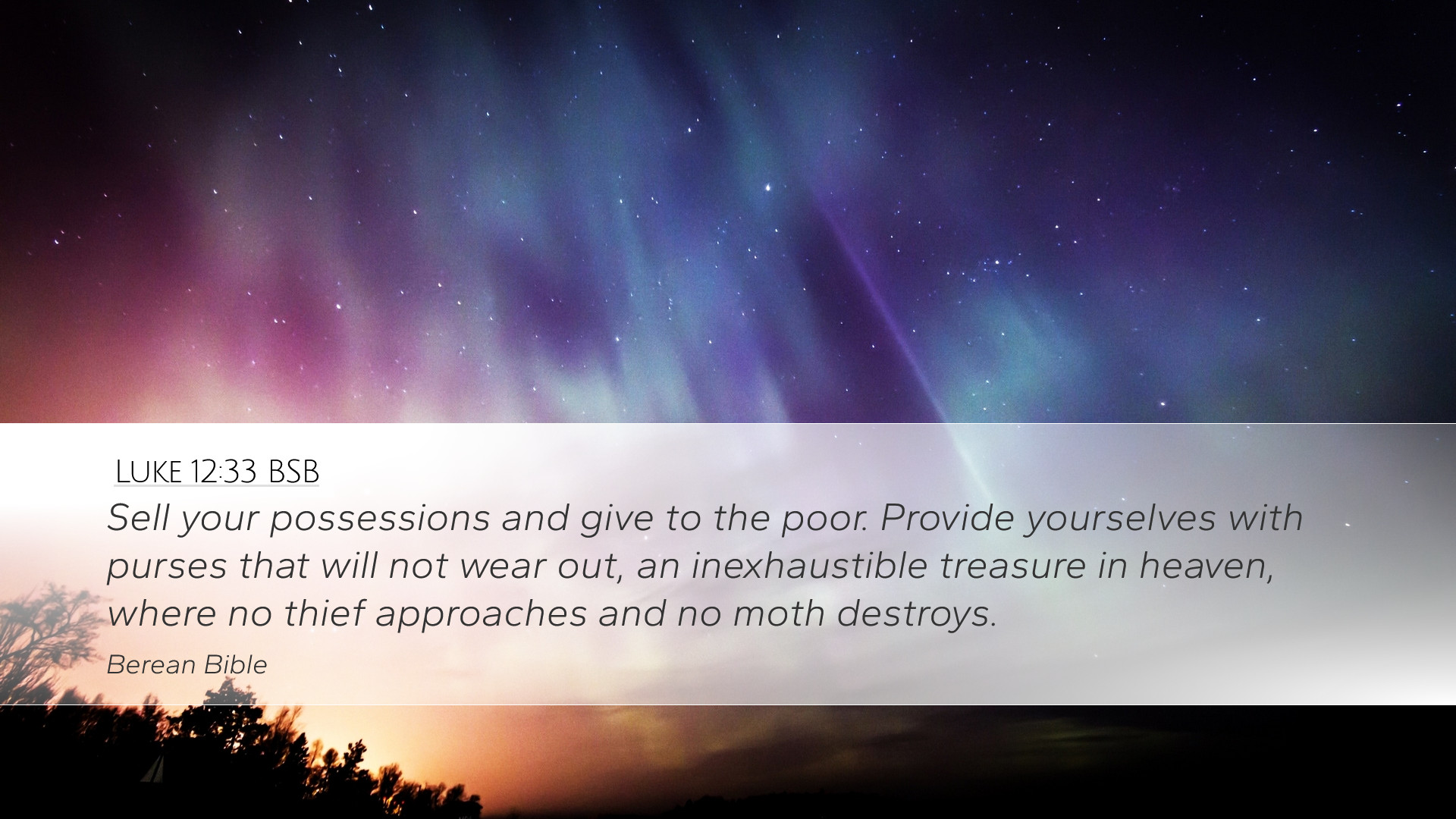 LUKE 12:33 BSB

Sell your possessions and give to the poor. Provide yourselves with purses that will not wear out, an inexhaustible treasure in heaven, where no thief approaches and no moth destroys.

Berean Bible